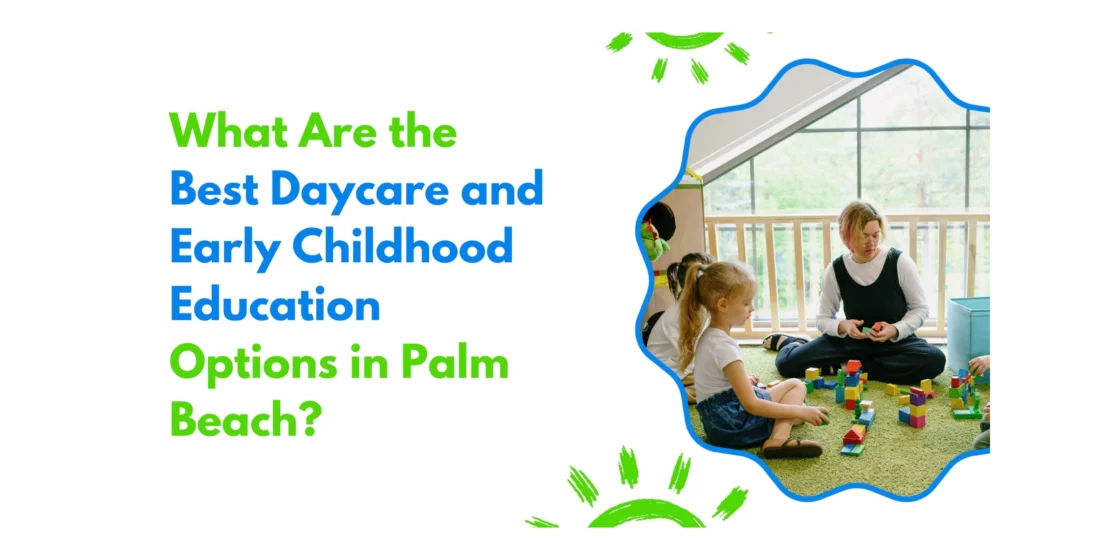 What Are the Best Daycare and Early Childhood Education Options in Palm Beach?